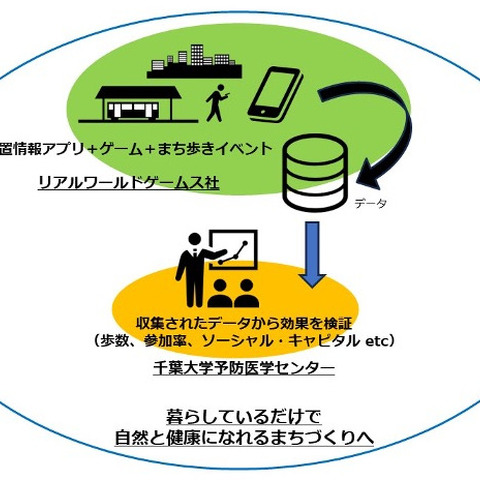 置情報アプリ＋ゲーム＋まち歩きイベント

リアルワールドゲームス社

データ

収集されたデータから効果を検証
（歩数、参加率、ソーシャル・キャピタル etc）

千葉大学予防医学センター

暮らしているだけで
自然と健康になれるまちづくりへ